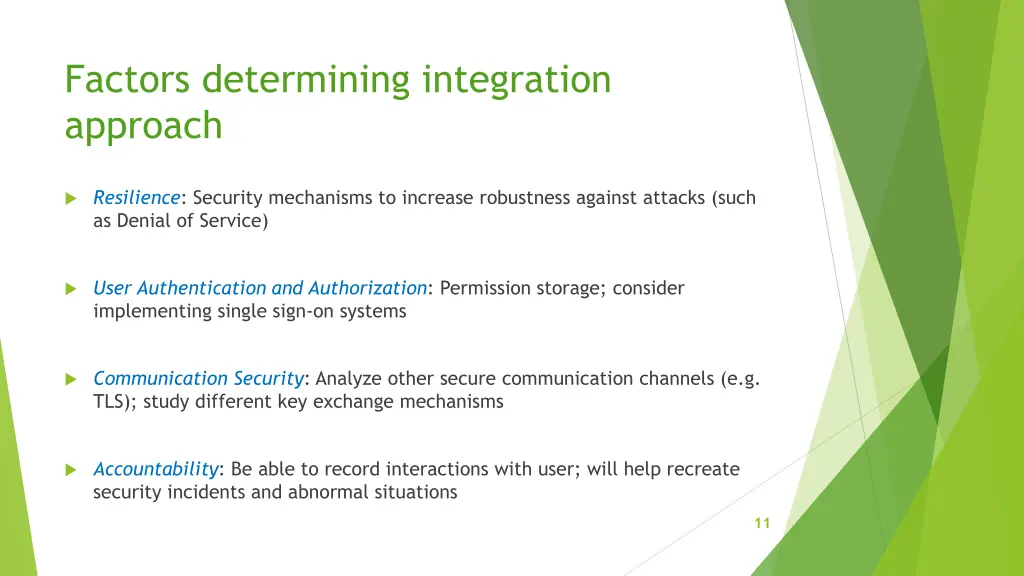 Factors determining integration approach

Resilience: Security mechanisms to increase robustness against attacks (such as Denial of Service)

User Authentication and Authorization: Permission storage; consider implementing single sign-on systems

Communication Security: Analyze other secure communication channels (e.g. TLS); study different key exchange mechanisms

Accountability: Be able to record interactions with user; will help recreate security incidents and abnormal situations

11